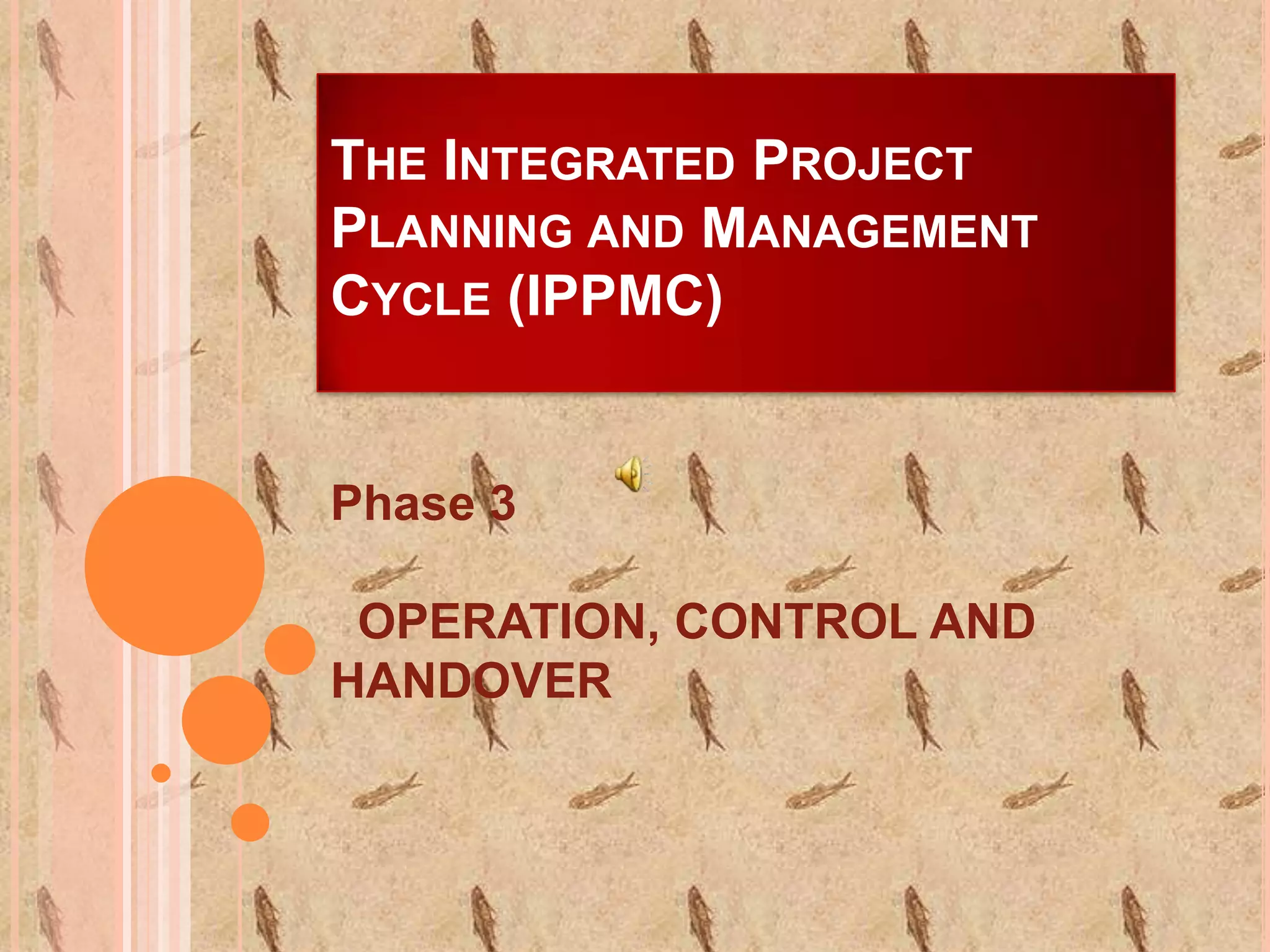 THE INTEGRATED PROJECT PLANNING AND MANAGEMENT CYCLE (IPPMC)

Phase 3

OPERATION, CONTROL AND HANDOVER